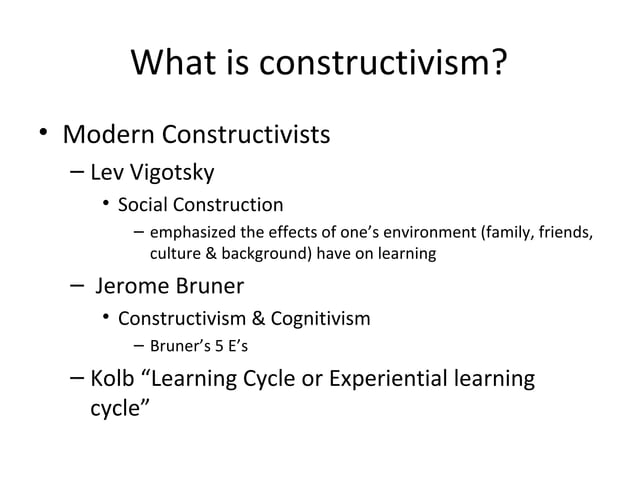 What is constructivism?

• Modern Constructivists
– Lev Vigotsky
• Social Construction
– emphasized the effects of one's environment (family, friends, culture & background) have on learning
– Jerome Bruner
• Constructivism & Cognitivism
– Bruner's 5 E's
– Kolb "Learning Cycle or Experiential learning cycle"